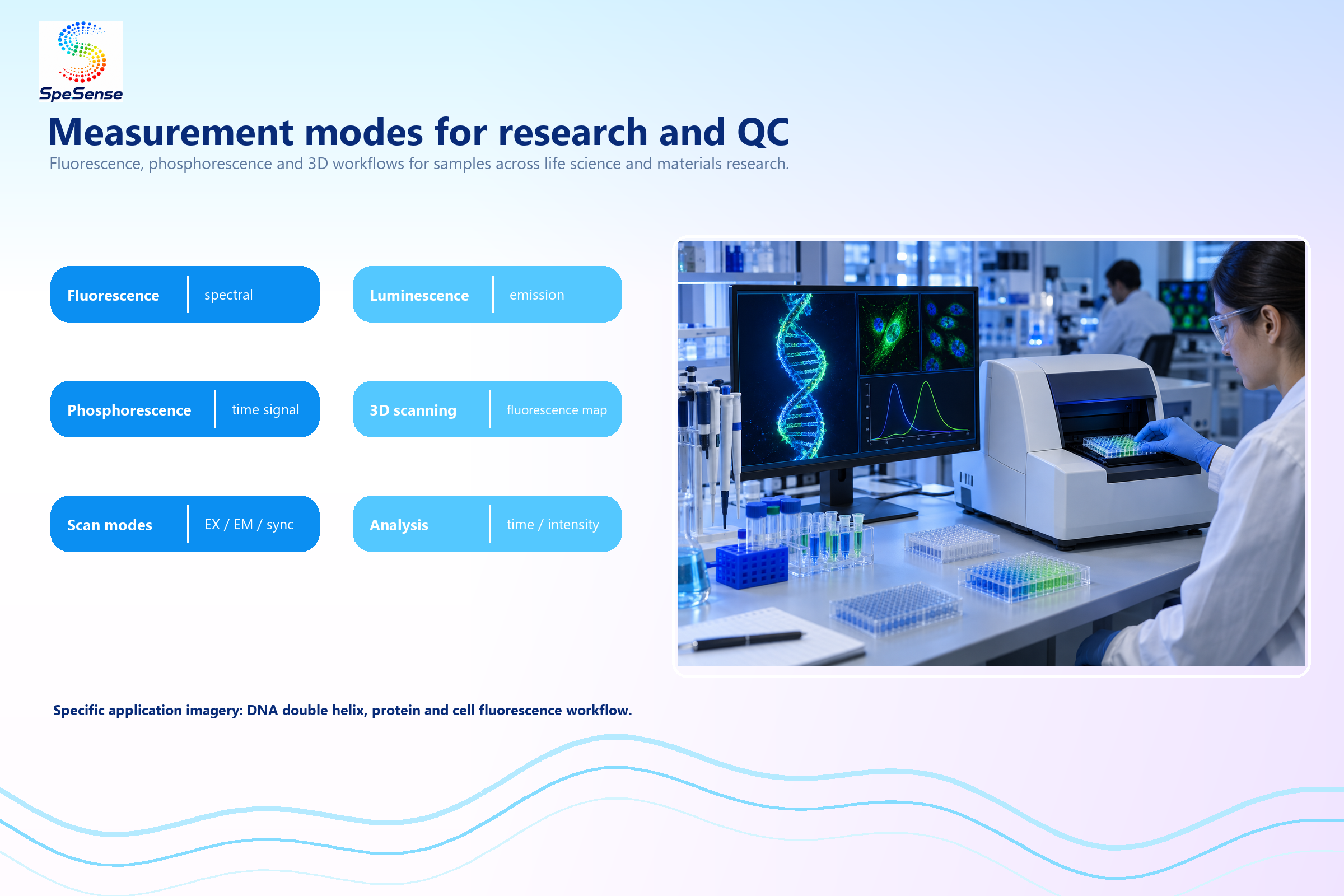 SpeSense

Measurement modes for research and QC

Fluorescence, phosphorescence and 3D workflows for samples across life science and materials research.

Fluorescence | spectral

Luminescence | emission

Phosphorescence | time signal

3D scanning | fluorescence map

Scan modes | EX / EM / sync

Analysis | time / intensity

Specific application imagery: DNA double helix, protein and cell fluorescence workflow.